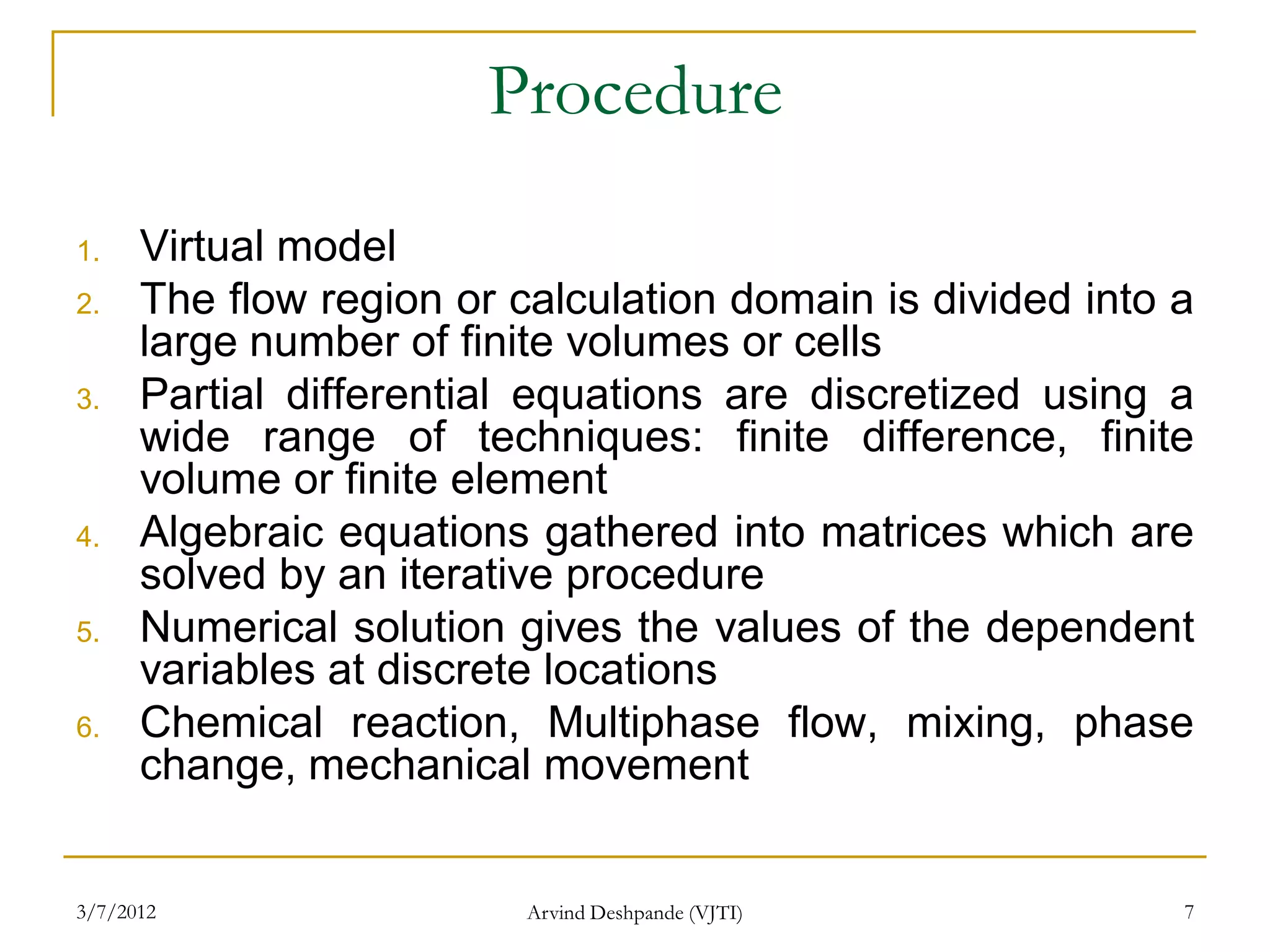 Procedure

1. Virtual model
2. The flow region or calculation domain is divided into a large number of finite volumes or cells
3. Partial differential equations are discretized using a wide range of techniques: finite difference, finite volume or finite element
4. Algebraic equations gathered into matrices which are solved by an iterative procedure
5. Numerical solution gives the values of the dependent variables at discrete locations
6. Chemical reaction, Multiphase flow, mixing, phase change, mechanical movement

3/7/2012
Arvind Deshpande (VJTI)
7